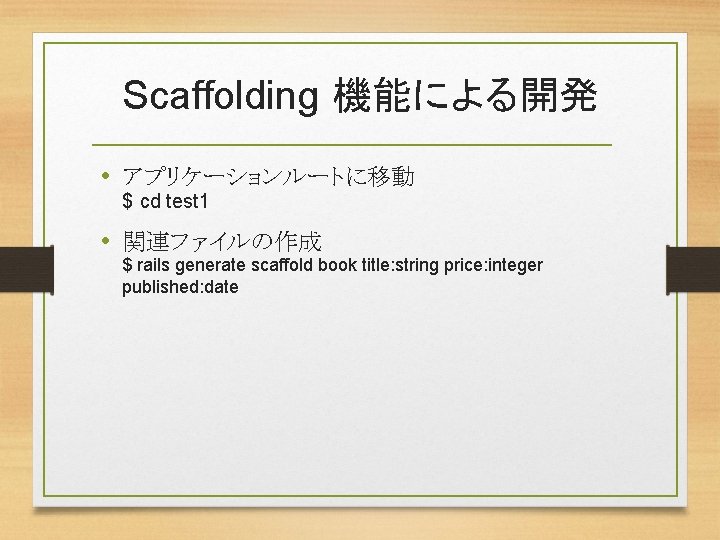 Scaffolding 機能による開発

• アプリケーションルートに移動
$ cd test1

• 関連ファイルの作成
$ rails generate scaffold book title:string price:integer published:date